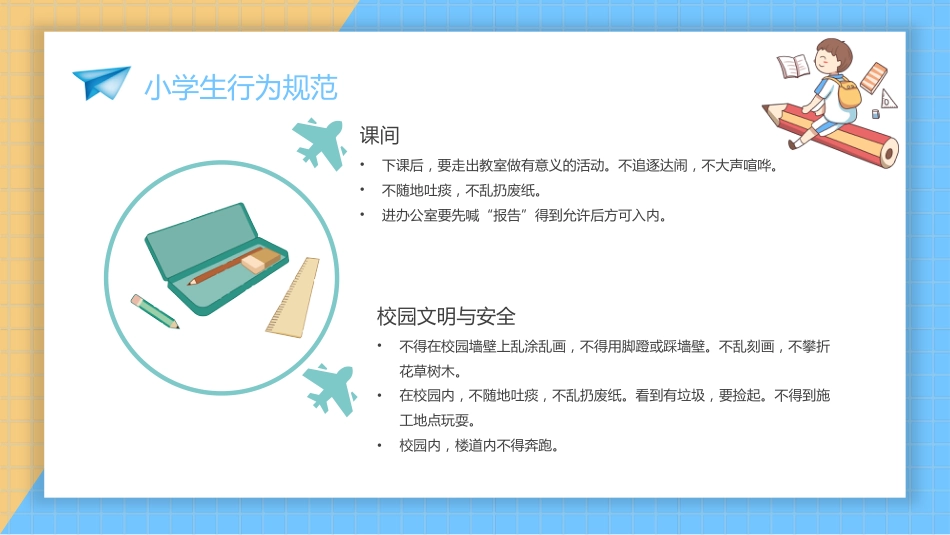 小学生行为规范

课间

• 下课后，要走出教室做有意义的活动。不追逐达闹，不大声喧哗。
• 不随地吐痰，不乱扔废纸。
• 进办公室要先喊“报告”得到允许后方可入内。

校园文明与安全

• 不得在校园墙壁上乱涂乱画，不得用脚蹬或踩墙壁。不乱刻画，不攀折花草树木。
• 在校园内，不随地吐痰，不乱扔废纸。看到有垃圾，要捡起。不得到施工地点玩耍。
• 校园内，楼道内不得奔跑。